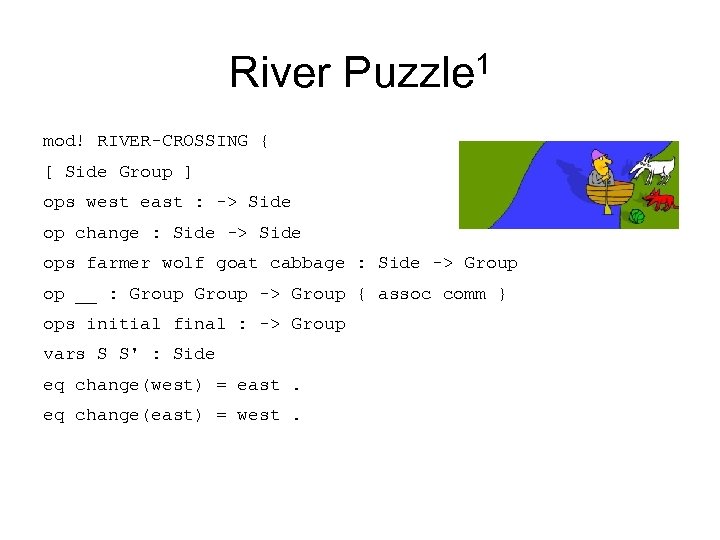 River Puzzle$^1$

mod! RIVER-CROSSING {
[ Side Group ]
ops west east : -> Side
op change : Side -> Side
ops farmer wolf goat cabbage : Side -> Group
op __ : Group Group -> Group { assoc comm }
ops initial final : -> Group
vars S S' : Side
eq change(west) = east .
eq change(east) = west .